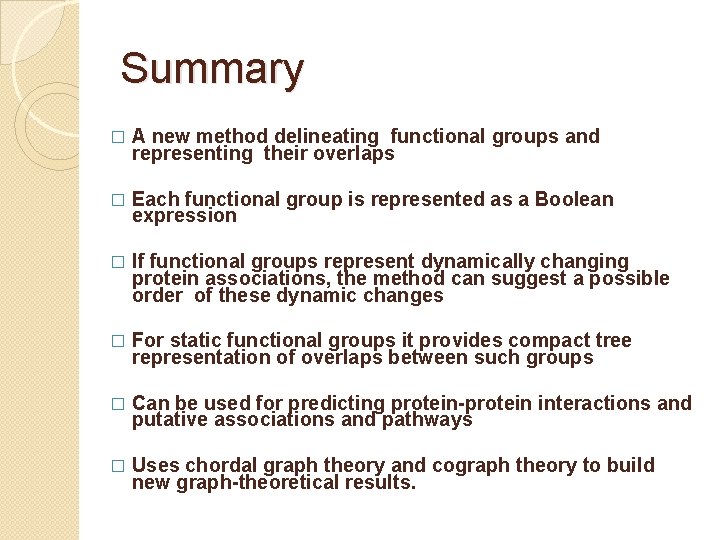 Summary

□ A new method delineating functional groups and representing their overlaps

□ Each functional group is represented as a Boolean expression

□ If functional groups represent dynamically changing protein associations, the method can suggest a possible order of these dynamic changes

□ For static functional groups it provides compact tree representation of overlaps between such groups

□ Can be used for predicting protein-protein interactions and putative associations and pathways

□ Uses chordal graph theory and cograph theory to build new graph-theoretical results.